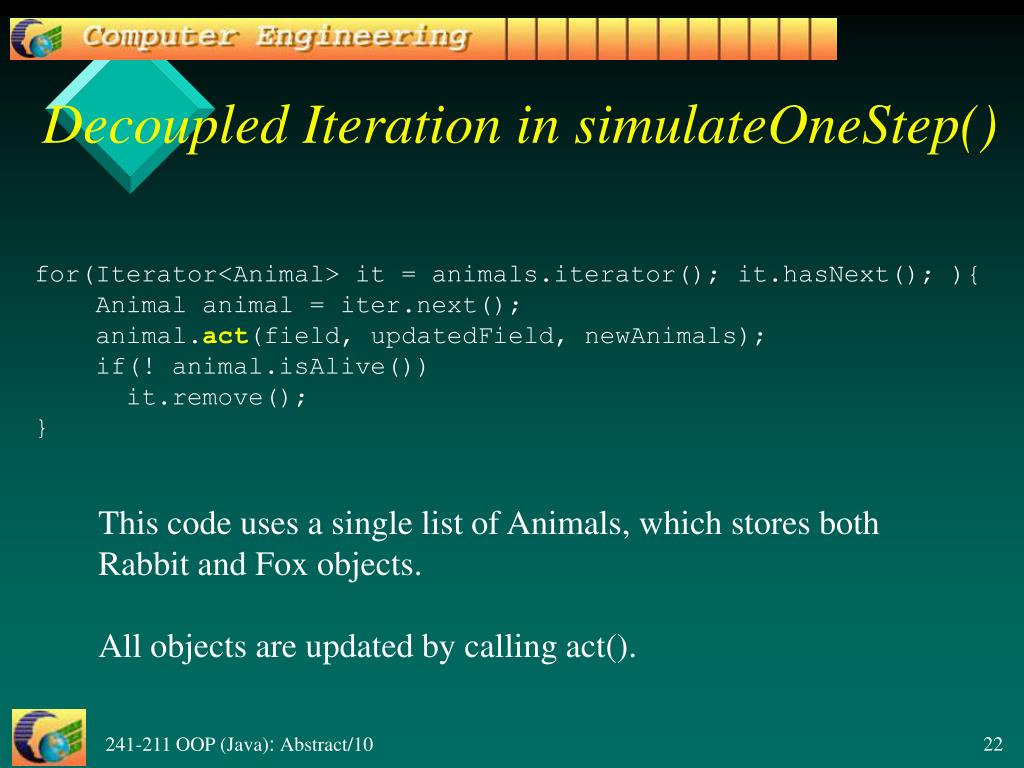 Computer Engineering

Decoupled Iteration in simulateOneStep()

for(Iterator<Animal> it = animals.iterator(); it.hasNext(); ){
    Animal animal = iter.next();
    animal.act(field, updatedField, newAnimals);
    if(! animal.isAlive())
      it.remove();
}

This code uses a single list of Animals, which stores both Rabbit and Fox objects.

All objects are updated by calling act().

241-211 OOP (Java): Abstract/10

22